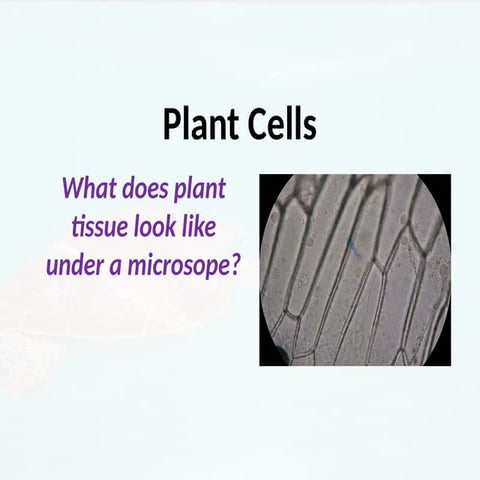 Plant Cells

What does plant tissue look like under a microsope?